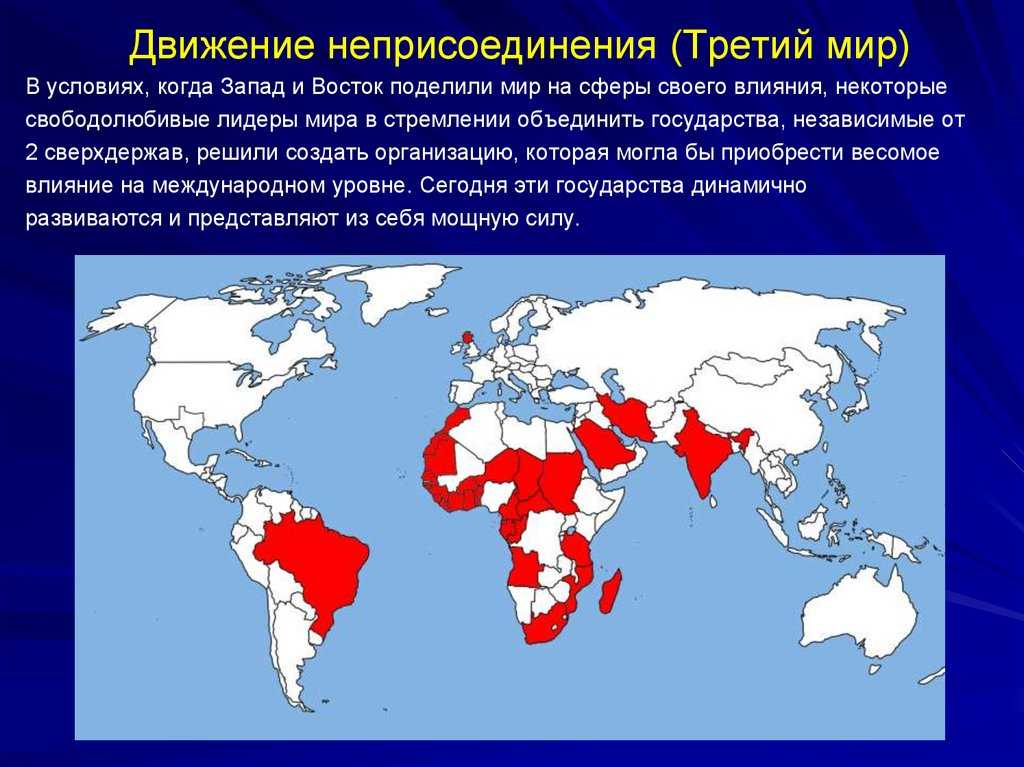 Движение неприсоединения (Третий мир)

В условиях, когда Запад и Восток поделили мир на сферы своего влияния, некоторые свободолюбивые лидеры мира в стремлении объединить государства, независимые от 2 сверхдержав, решили создать организацию, которая могла бы приобрести весомое влияние на международном уровне. Сегодня эти государства динамично развиваются и представляют из себя мощную силу.